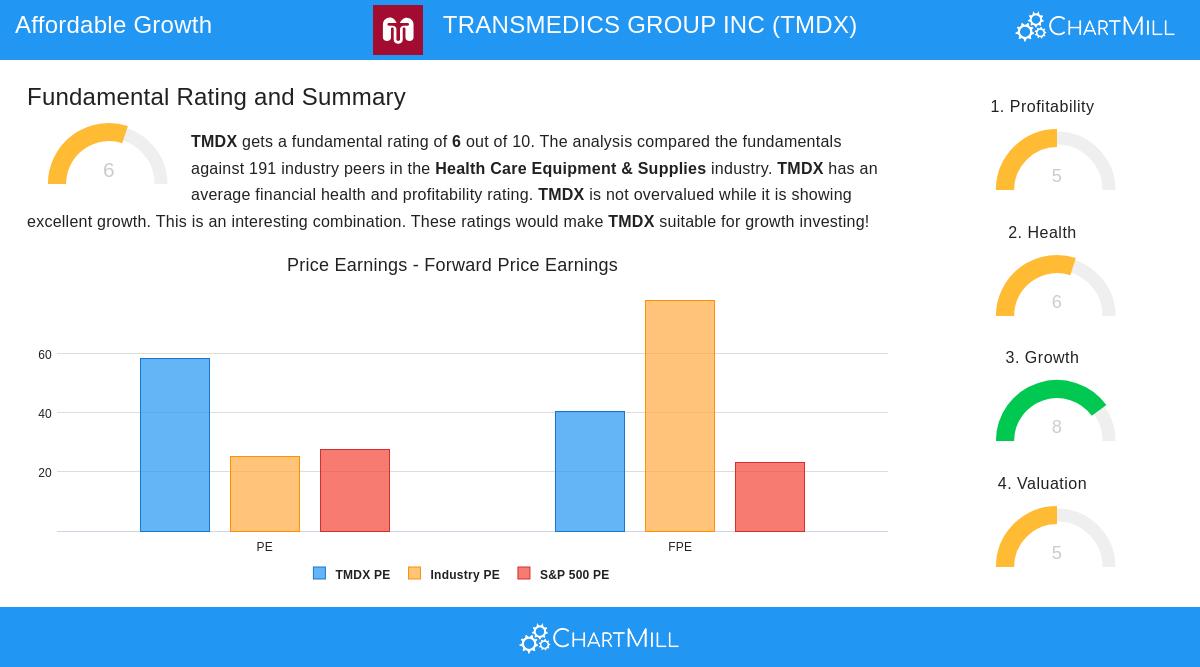 Affordable Growth

TRANSMEDICS GROUP INC (TMDX)

ChartMill

Fundamental Rating and Summary

6

**TMDX** gets a fundamental rating of **6** out of 10. The analysis compared the fundamentals against 191 industry peers in the **Health Care Equipment & Supplies** industry. **TMDX** has an average financial health and profitability rating. **TMDX** is not overvalued while it is showing excellent growth. This is an interesting combination. These ratings would make **TMDX** suitable for growth investing!

Price Earnings - Forward Price Earnings

60
40
20

PE
FPE

TMDX PE
Industry PE
S&P 500 PE

1. Profitability
5

2. Health
6

3. Growth
8

4. Valuation
5

ChartMill